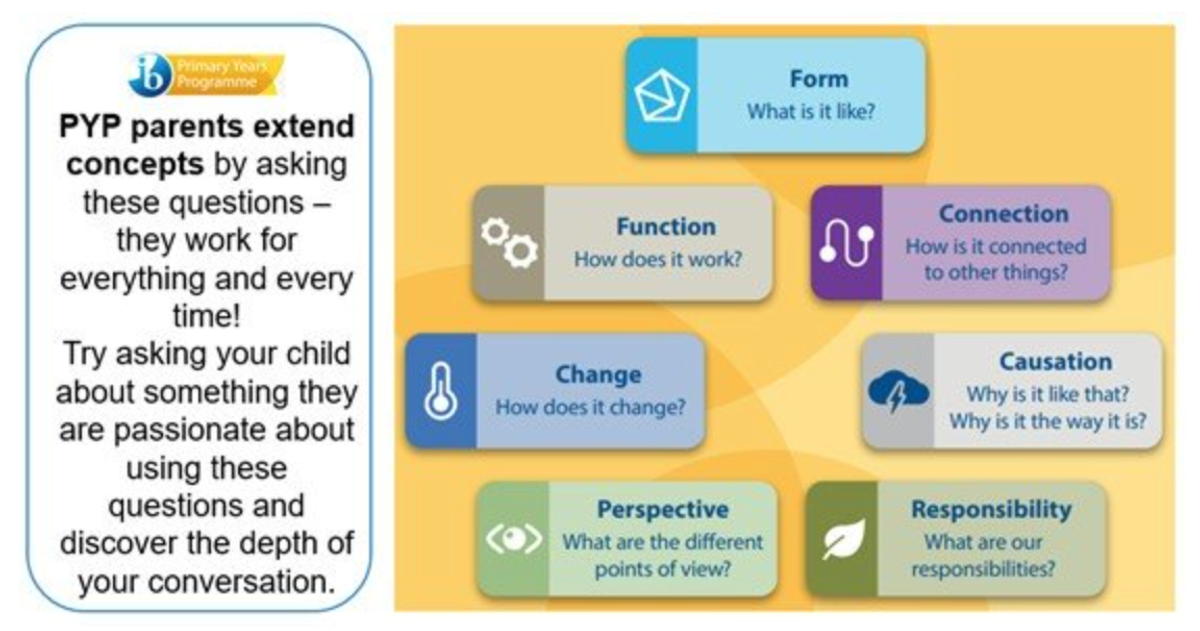 ib Primary Years Programme

PYP parents extend concepts by asking these questions – they work for everything and every time!
Try asking your child about something they are passionate about using these questions and discover the depth of your conversation.

Form
What is it like?

Function
How does it work?

Connection
How is it connected to other things?

Change
How does it change?

Causation
Why is it like that? Why is it the way it is?

Perspective
What are the different points of view?

Responsibility
What are our responsibilities?